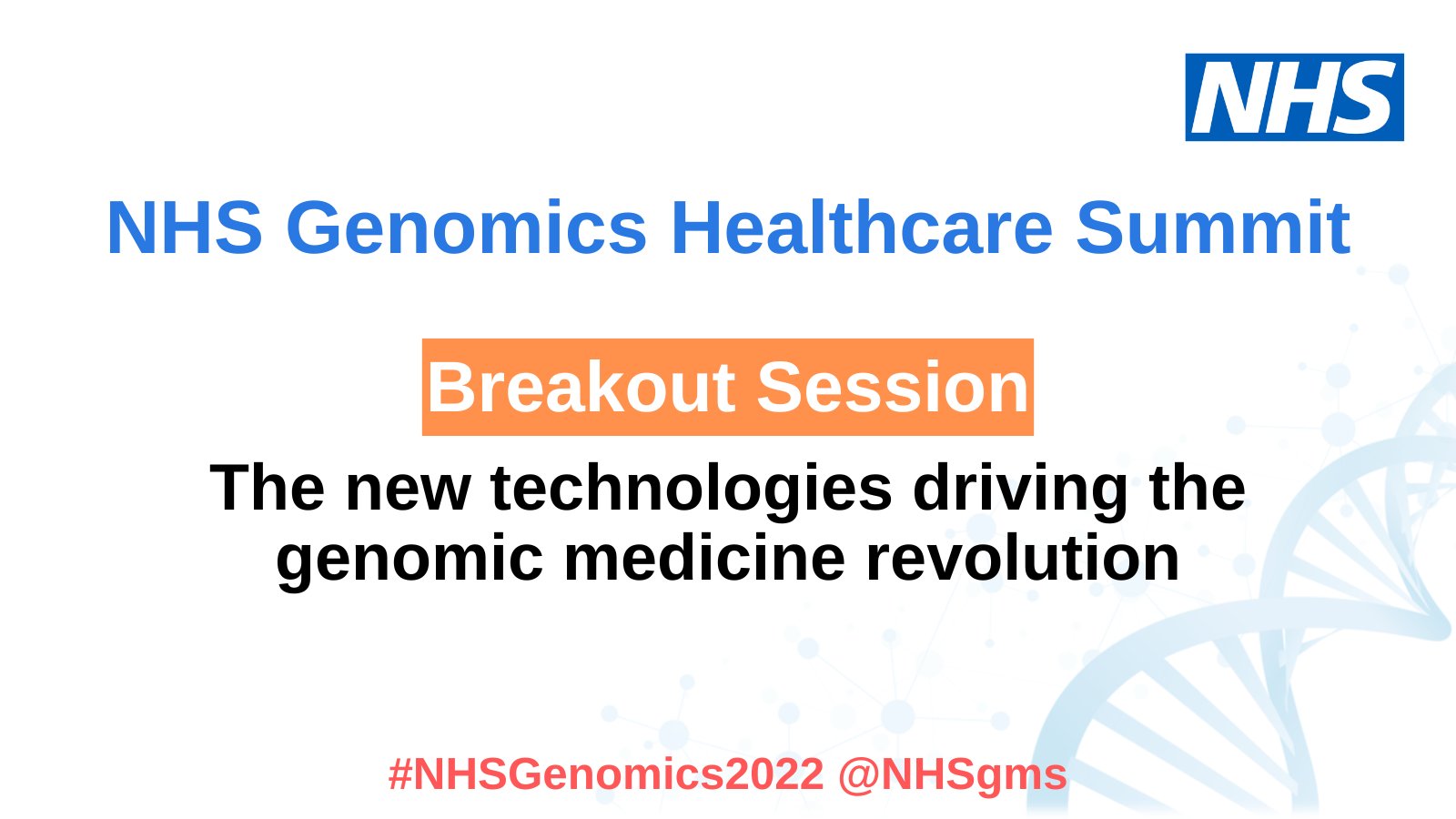 NHS

NHS Genomics Healthcare Summit

Breakout Session

The new technologies driving the genomic medicine revolution

#NHSGenomics2022 @NHSgms